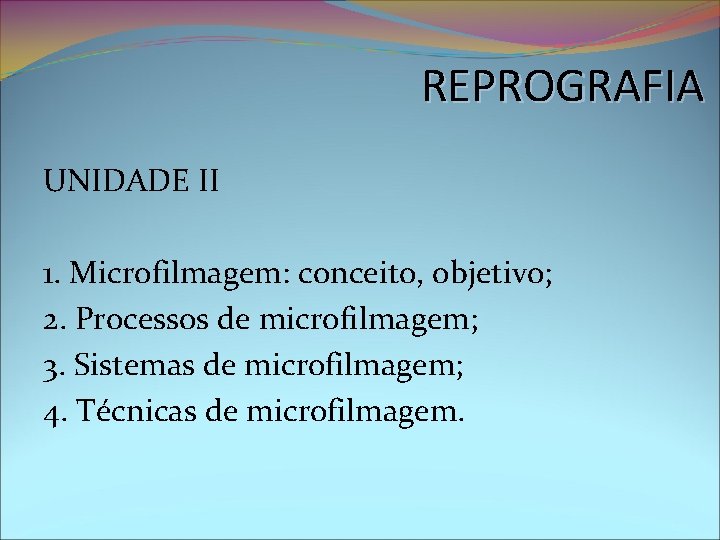 REPROGRAFIA

UNIDADE II

1. Microfilmagem: conceito, objetivo;
2. Processos de microfilmagem;
3. Sistemas de microfilmagem;
4. Técnicas de microfilmagem.